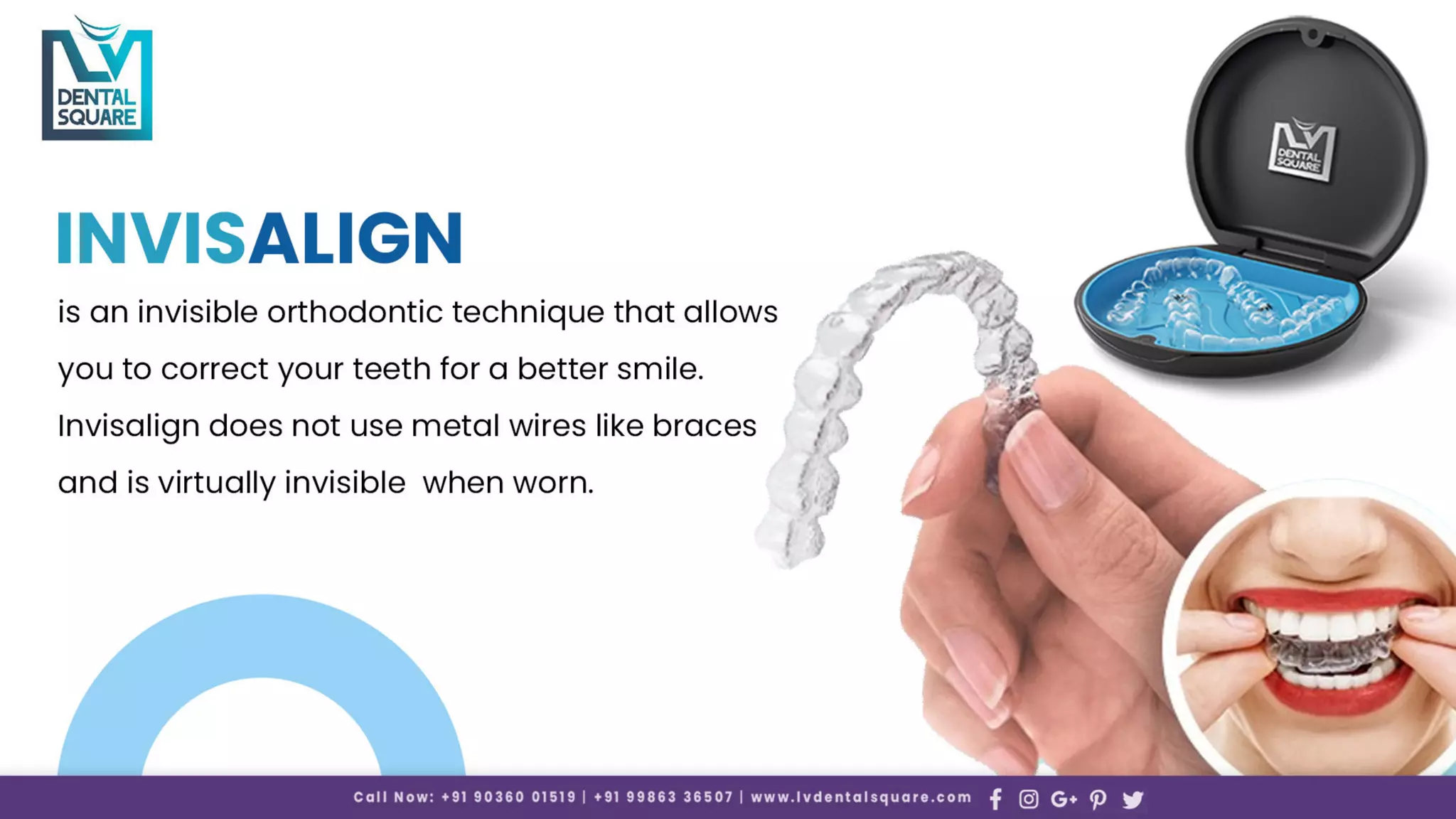 LV
DENTAL SQUARE

LV
DENTAL SQUARE

INVISALIGN

is an invisible orthodontic technique that allows you to correct your teeth for a better smile. Invisalign does not use metal wires like braces and is virtually invisible when worn.

Call Now: +91 90360 01519 | +91 99863 36507 | www.lvdentalsquare.com